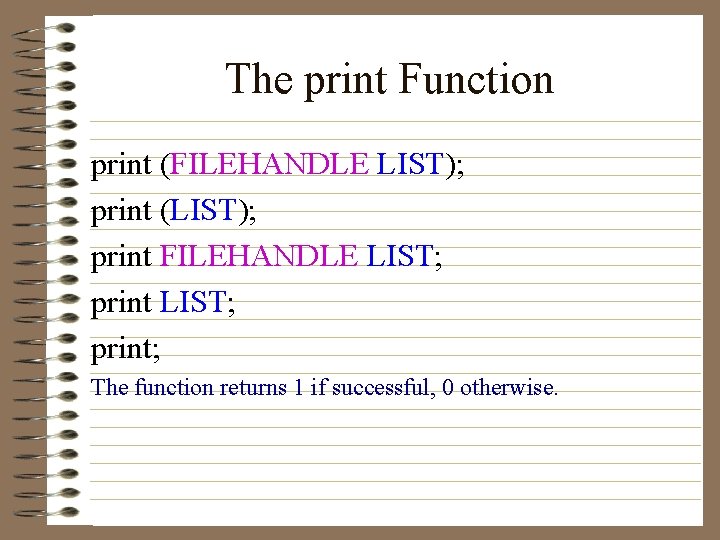 The print Function

print (FILEHANDLE LIST);
print (LIST);
print FILEHANDLE LIST;
print LIST;
print;
The function returns 1 if successful, 0 otherwise.